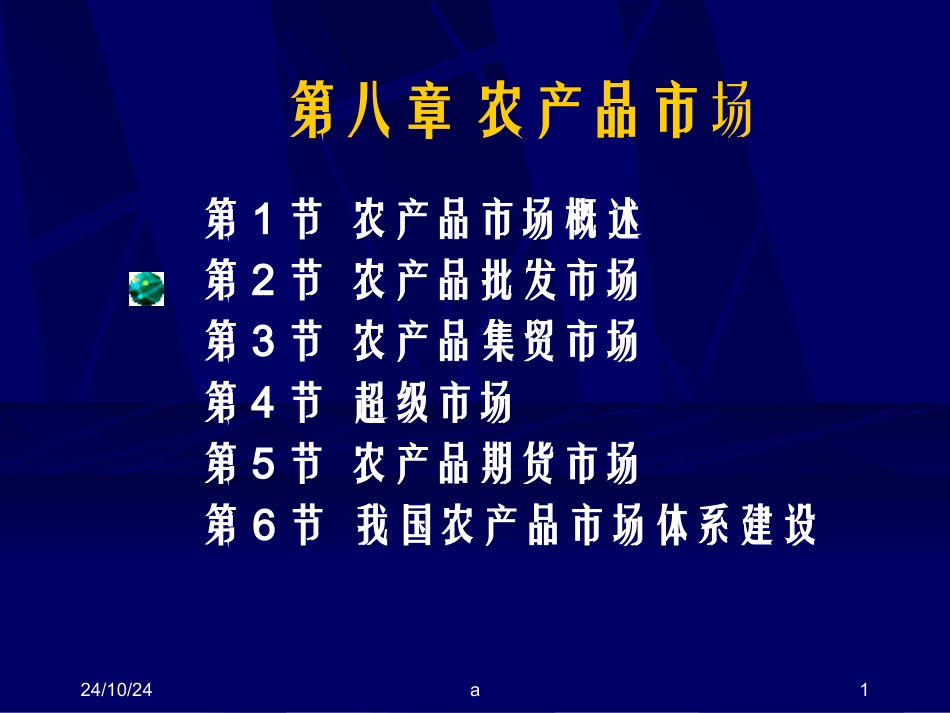 第八章 农产品市场

第1节 农产品市场概述
第2节 农产品批发市场
第3节 农产品集贸市场
第4节 超级市场
第5节 农产品期货市场
第6节 我国农产品市场体系建设

24/10/24
a
1